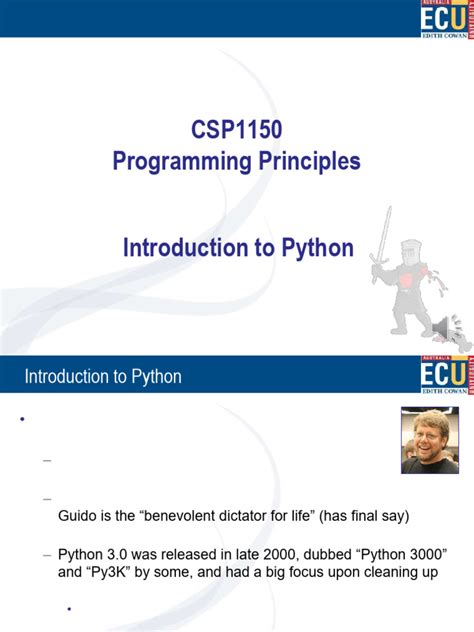 AUSTRALIA
ECU
EDITH COWAN
UNIVERSITY

CSP1150
Programming Principles

Introduction to Python

Introduction to Python

AUSTRALIA
ECU
EDITH COWAN
UNIVERSITY

•

–

–
Guido is the “benevolent dictator for life” (has final say)

– Python 3.0 was released in late 2000, dubbed “Python 3000” and “Py3K” by some, and had a big focus upon cleaning up

•